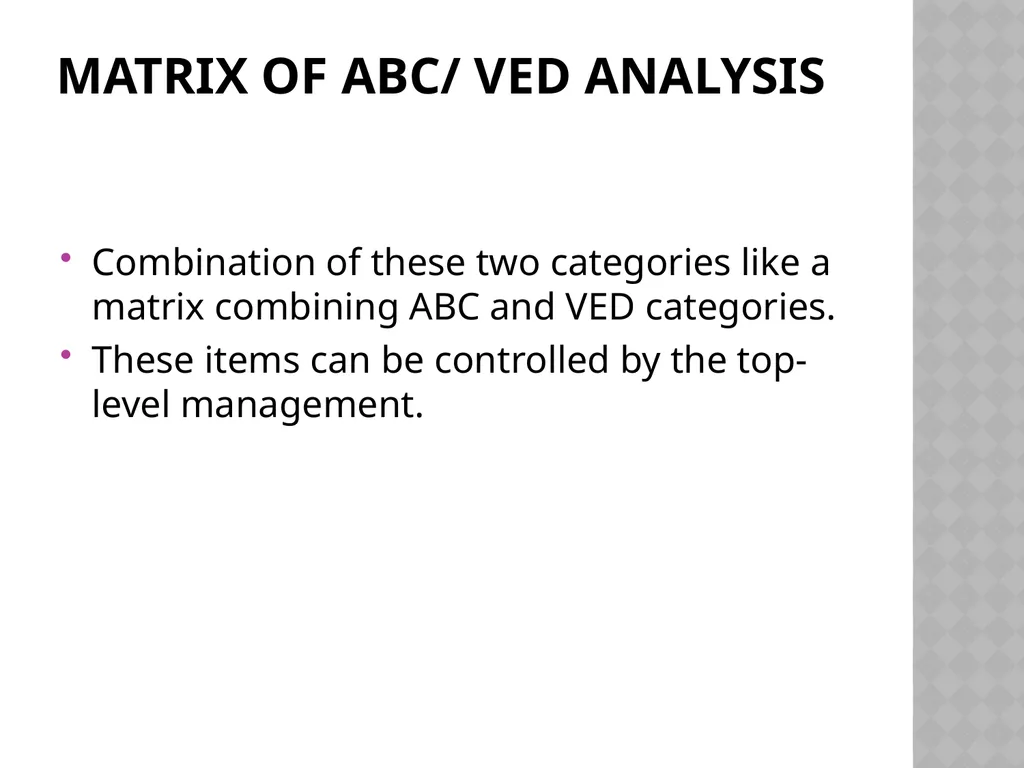 MATRIX OF ABC/ VED ANALYSIS

• Combination of these two categories like a matrix combining ABC and VED categories.
• These items can be controlled by the top-level management.